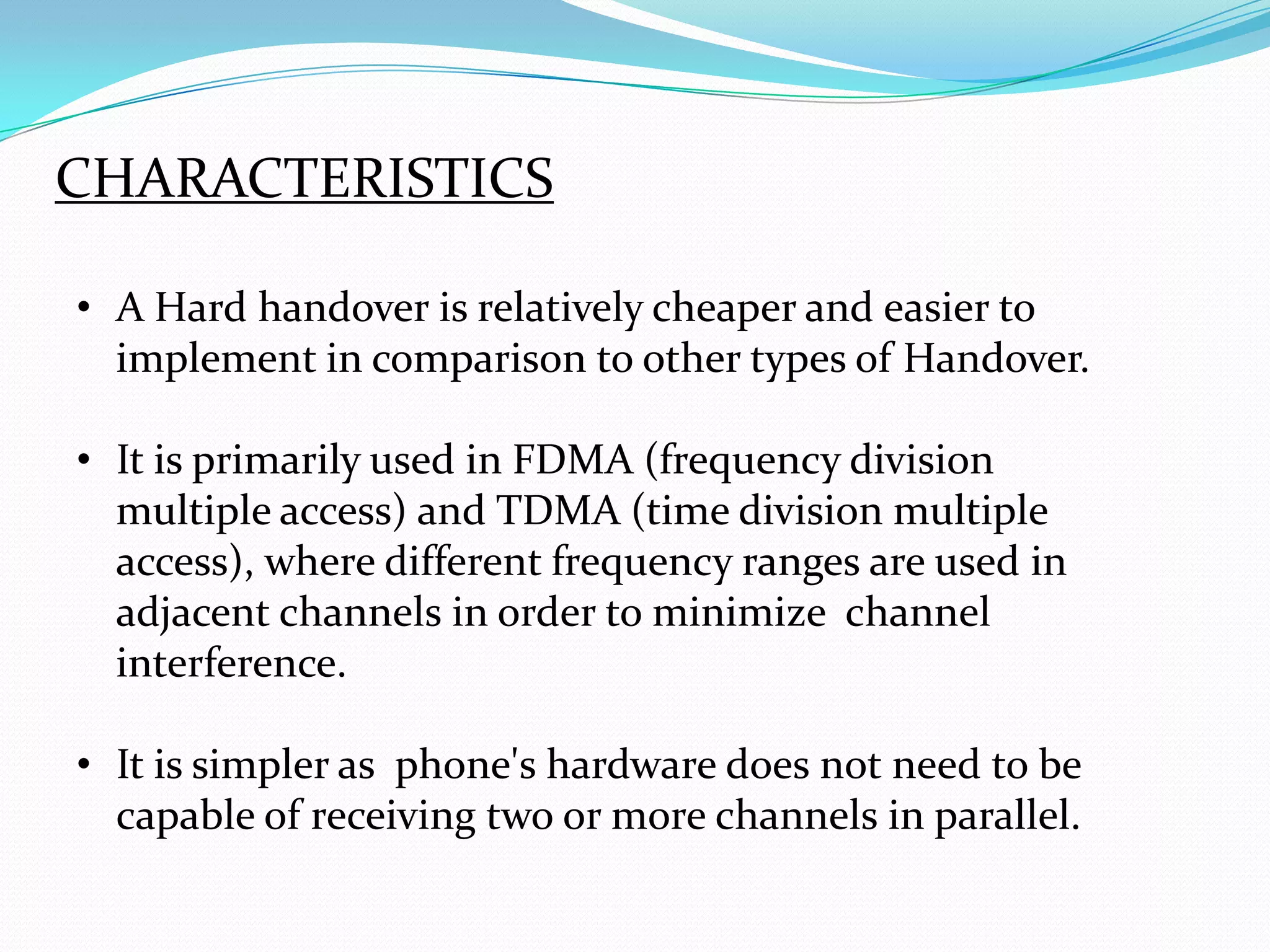 CHARACTERISTICS

• A Hard handover is relatively cheaper and easier to implement in comparison to other types of Handover.

• It is primarily used in FDMA (frequency division multiple access) and TDMA (time division multiple access), where different frequency ranges are used in adjacent channels in order to minimize channel interference.

• It is simpler as phone's hardware does not need to be capable of receiving two or more channels in parallel.